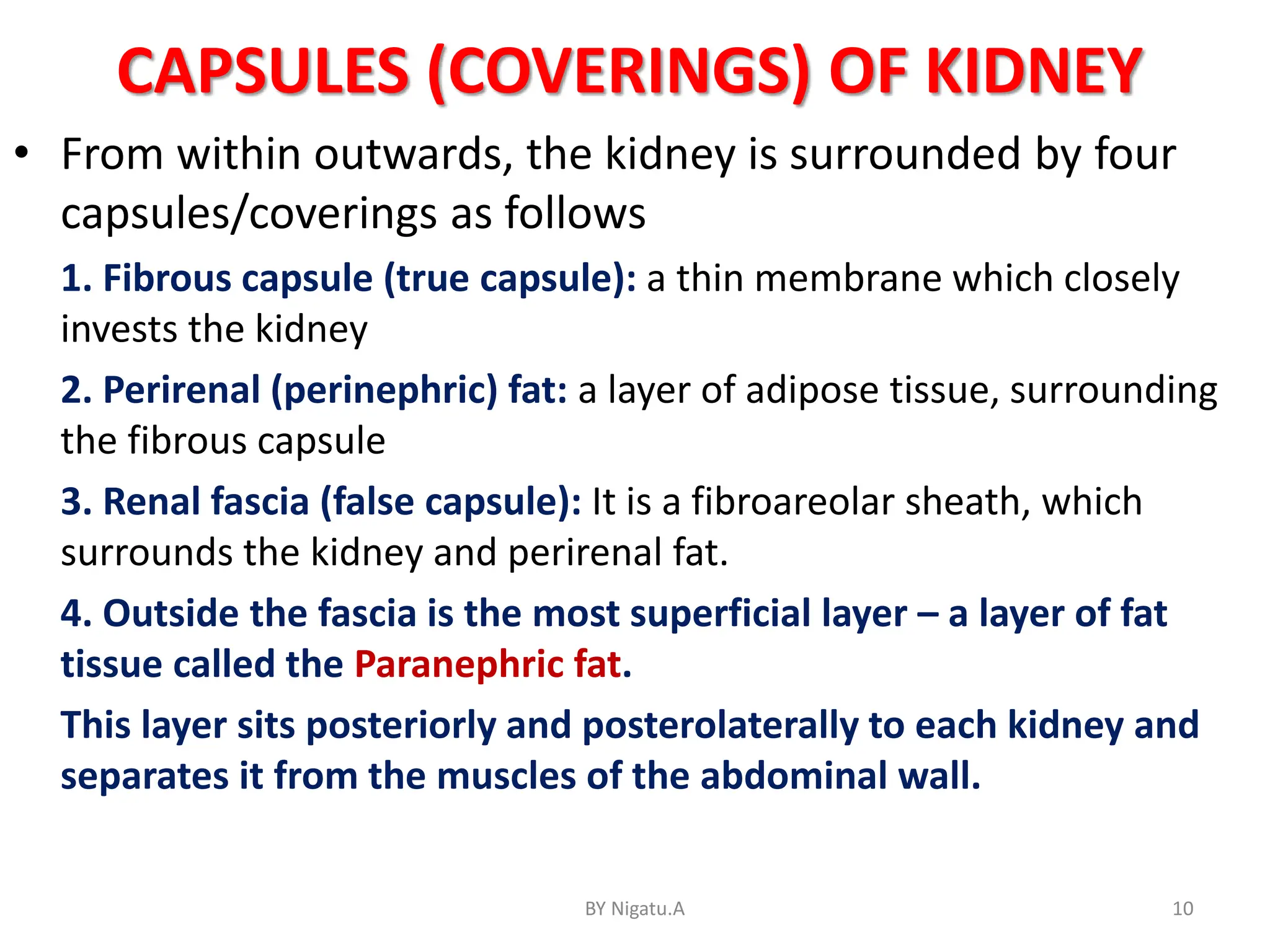 CAPSULES (COVERINGS) OF KIDNEY

• From within outwards, the kidney is surrounded by four capsules/coverings as follows

1. Fibrous capsule (true capsule): a thin membrane which closely invests the kidney

2. Perirenal (perinephric) fat: a layer of adipose tissue, surrounding the fibrous capsule

3. Renal fascia (false capsule): It is a fibroareolar sheath, which surrounds the kidney and perirenal fat.

4. Outside the fascia is the most superficial layer – a layer of fat tissue called the Paranephric fat.

This layer sits posteriorly and posterolaterally to each kidney and separates it from the muscles of the abdominal wall.

BY Nigatu.A

10